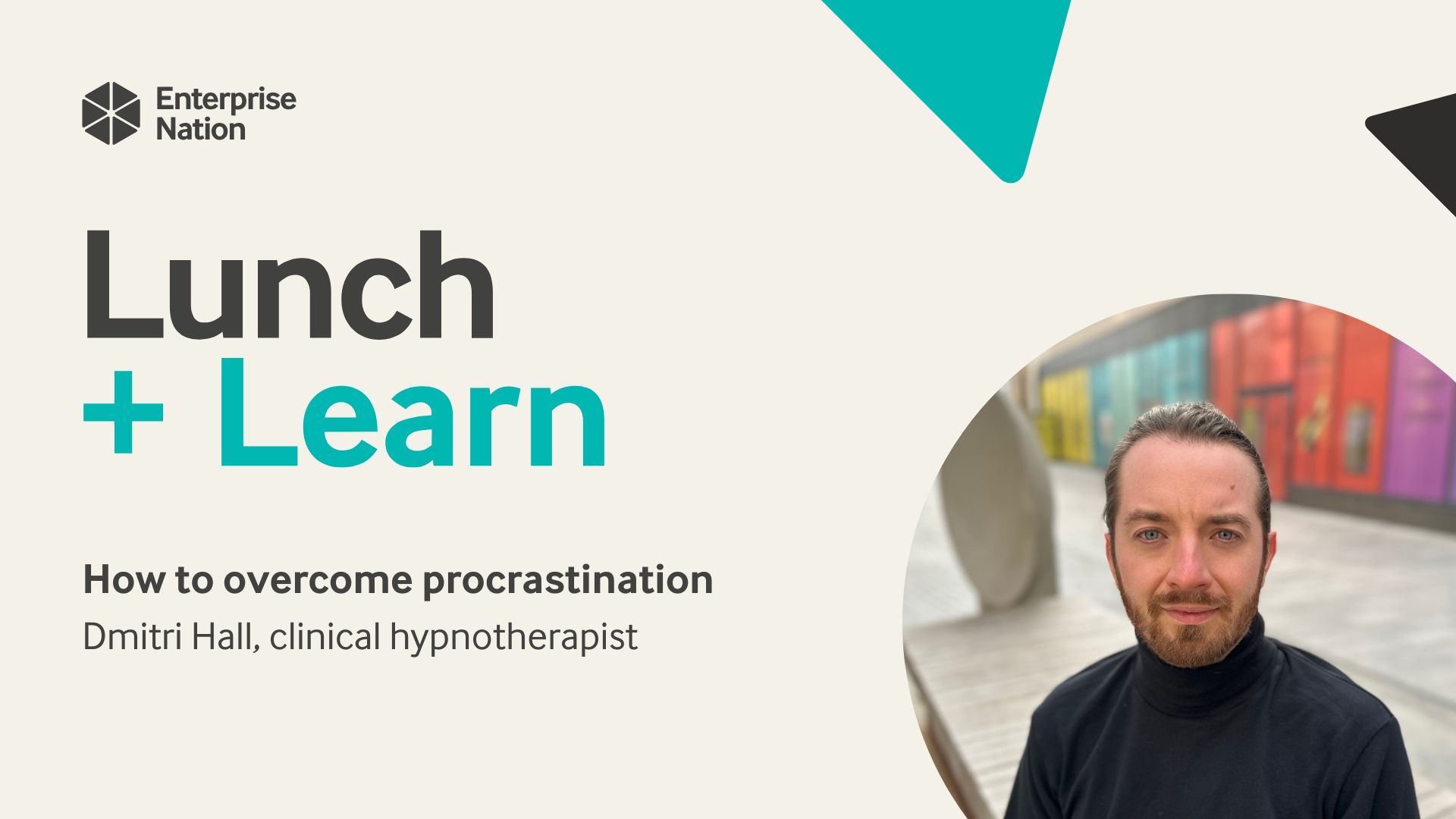 Enterprise Nation

Lunch
+ Learn

How to overcome procrastination
Dmitri Hall, clinical hypnotherapist